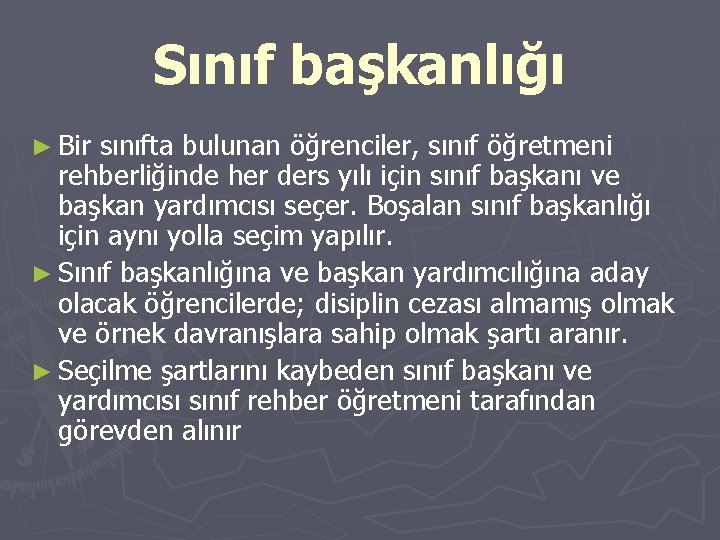 Sınıf başkanlığı

► Bir sınıfta bulunan öğrenciler, sınıf öğretmeni rehberliğinde her ders yılı için sınıf başkanı ve başkan yardımcısı seçer. Boşalan sınıf başkanlığı için aynı yolla seçim yapılır.

► Sınıf başkanlığına ve başkan yardımcılığına aday olacak öğrencilerde; disiplin cezası almamış olmak ve örnek davranışlara sahip olmak şartı aranır.

► Seçilme şartlarını kaybeden sınıf başkanı ve yardımcısı sınıf rehber öğretmeni tarafından görevden alınır